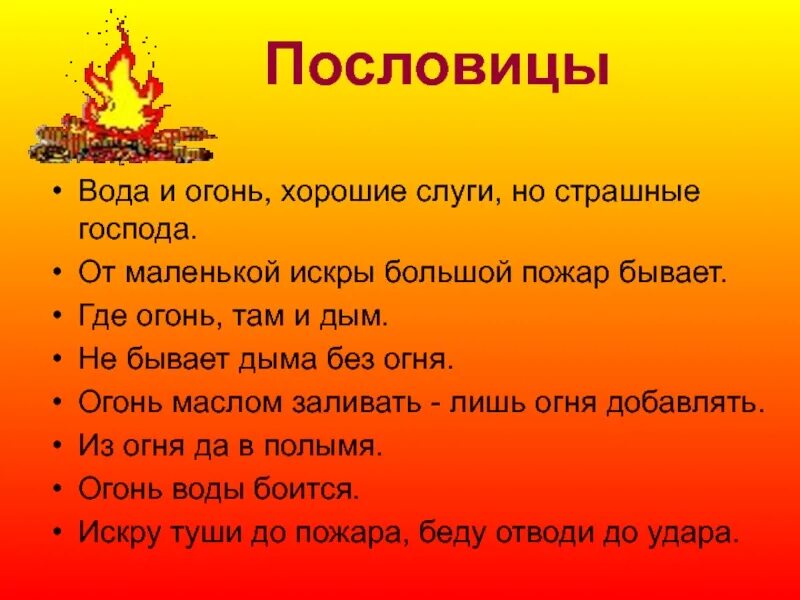 Пословицы

• Вода и огонь, хорошие слуги, но страшные господа.
• От маленькой искры большой пожар бывает.
• Где огонь, там и дым.
• Не бывает дыма без огня.
• Огонь маслом заливать - лишь огня добавлять.
• Из огня да в полымя.
• Огонь воды боится.
• Искру туши до пожара, беду отводи до удара.